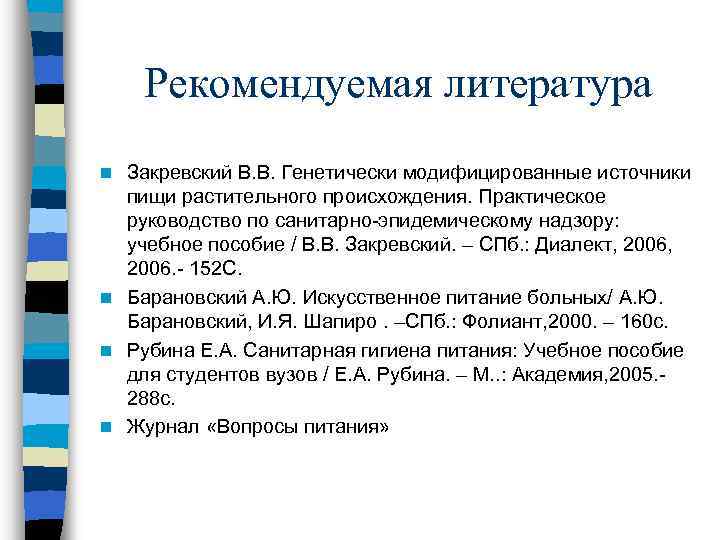 Рекомендуемая литература

Закревский В.В. Генетически модифицированные источники пищи растительного происхождения. Практическое руководство по санитарно-эпидемическому надзору: учебное пособие / В.В. Закревский. – СПб.: Диалект, 2006, 2006.- 152С.

Барановский А.Ю. Искусственное питание больных/ А.Ю. Барановский, И.Я. Шапиро . –СПб.: Фолиант,2000. – 160с.

Рубина Е.А. Санитарная гигиена питания: Учебное пособие для студентов вузов / Е.А. Рубина. – М..: Академия,2005.- 288с.

Журнал «Вопросы питания»